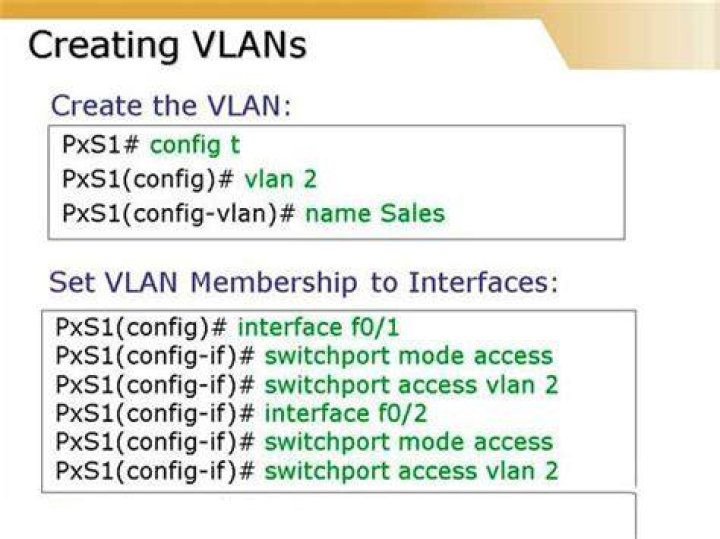 Creating VLANs

Create the VLAN:

PxS1# config t
PxS1(config)# vlan 2
PxS1(config-vlan)# name Sales

Set VLAN Membership to Interfaces:

PxS1(config)# interface f0/1
PxS1(config-if)# switchport mode access
PxS1(config-if)# switchport access vlan 2
PxS1(config-if)# interface f0/2
PxS1(config-if)# switchport mode access
PxS1(config-if)# switchport access vlan 2